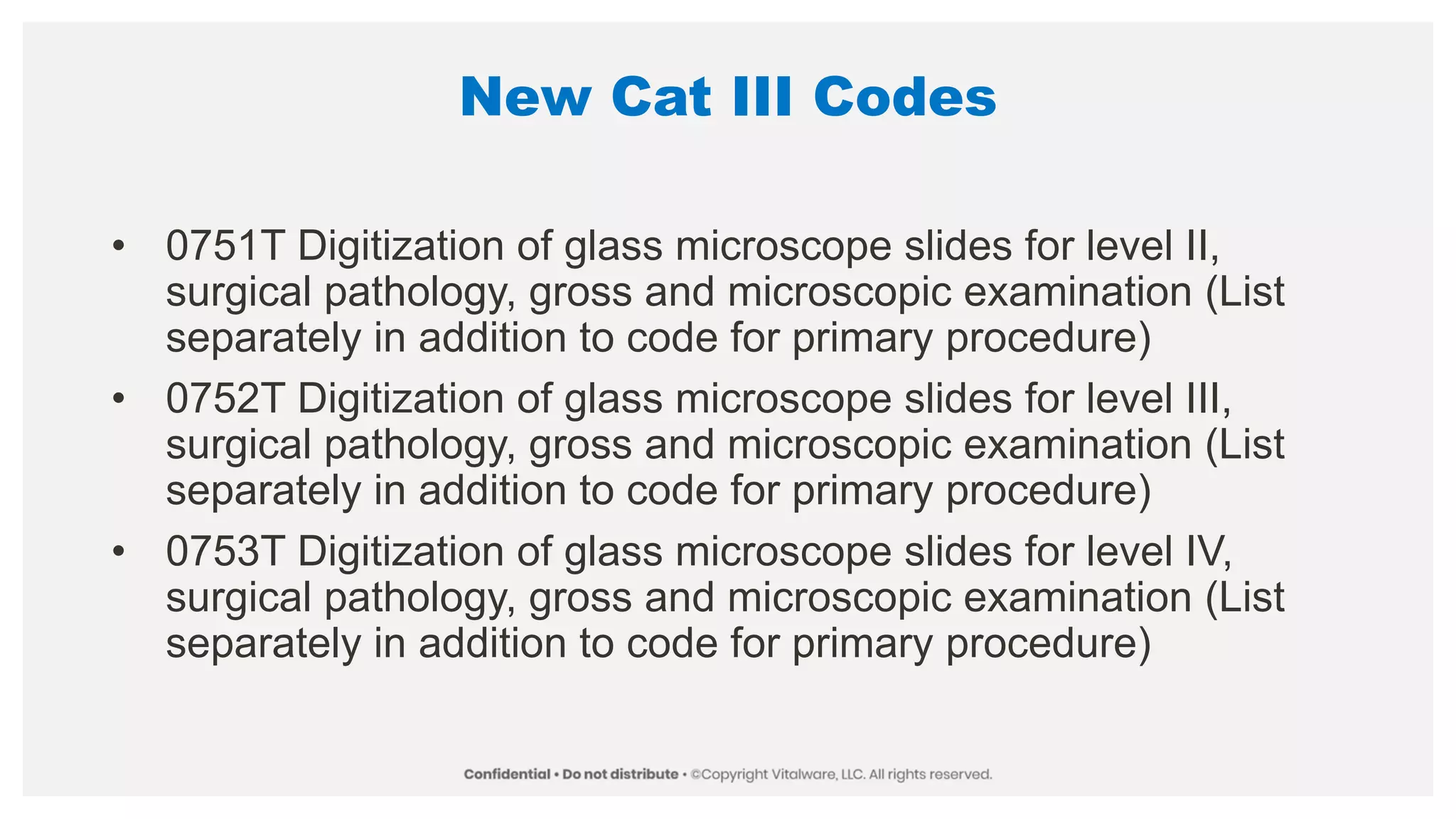 New Cat III Codes

• 0751T Digitization of glass microscope slides for level II, surgical pathology, gross and microscopic examination (List separately in addition to code for primary procedure)
• 0752T Digitization of glass microscope slides for level III, surgical pathology, gross and microscopic examination (List separately in addition to code for primary procedure)
• 0753T Digitization of glass microscope slides for level IV, surgical pathology, gross and microscopic examination (List separately in addition to code for primary procedure)

Confidential • Do not distribute • ©Copyright Vitalware, LLC. All rights reserved.